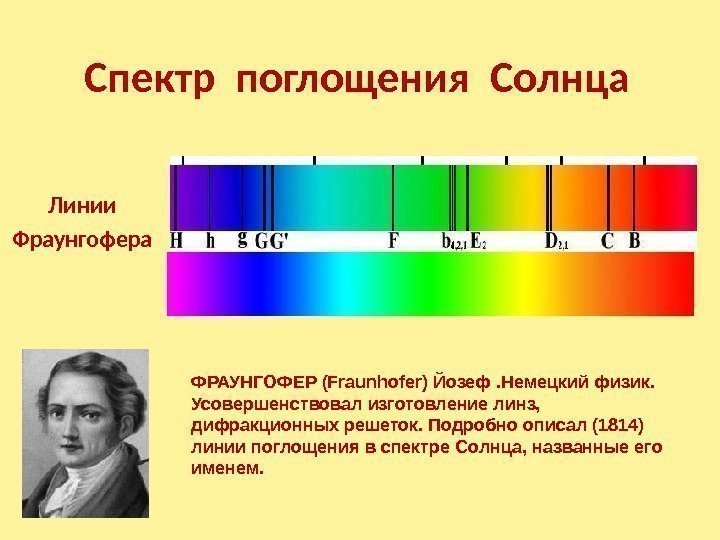 Спектр поглощения Солнца

Линии Фраунгофера

H h g G G' F $b_{4,2,1}$ $E_2$ $D_{2,1}$ C B

ФРАУНГОФЕР (Fraunhofer) Йозеф .Немецкий физик. Усовершенствовал изготовление линз, дифракционных решеток. Подробно описал (1814) линии поглощения в спектре Солнца, названные его именем.